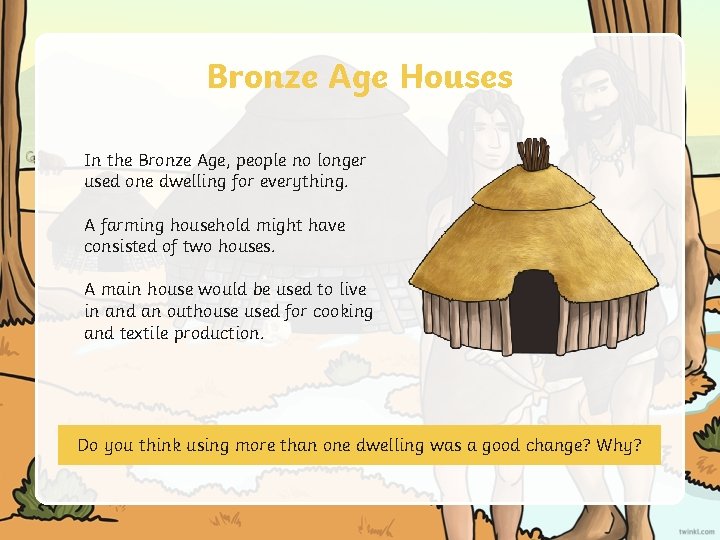 Bronze Age Houses

In the Bronze Age, people no longer used one dwelling for everything.

A farming household might have consisted of two houses.

A main house would be used to live in and an outhouse used for cooking and textile production.

Do you think using more than one dwelling was a good change? Why?

twinkl.com